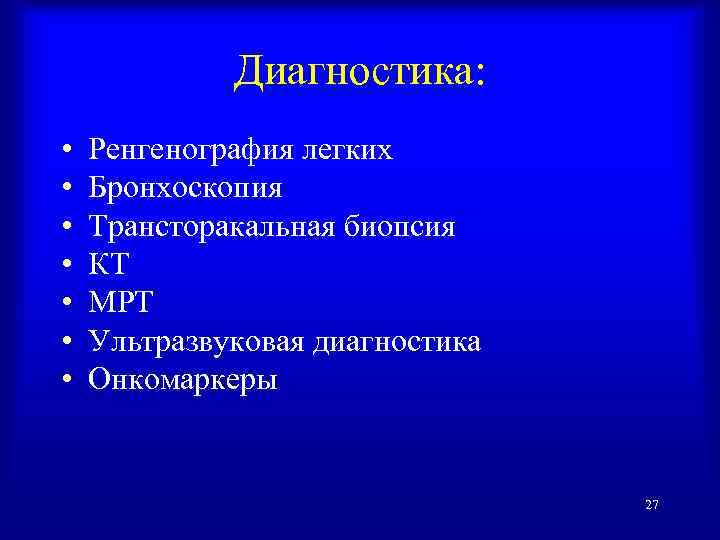 Диагностика:

• Ренгенография легких
• Бронхоскопия
• Трансторакальная биопсия
• КТ
• МРТ
• Ультразвуковая диагностика
• Онкомаркеры

27